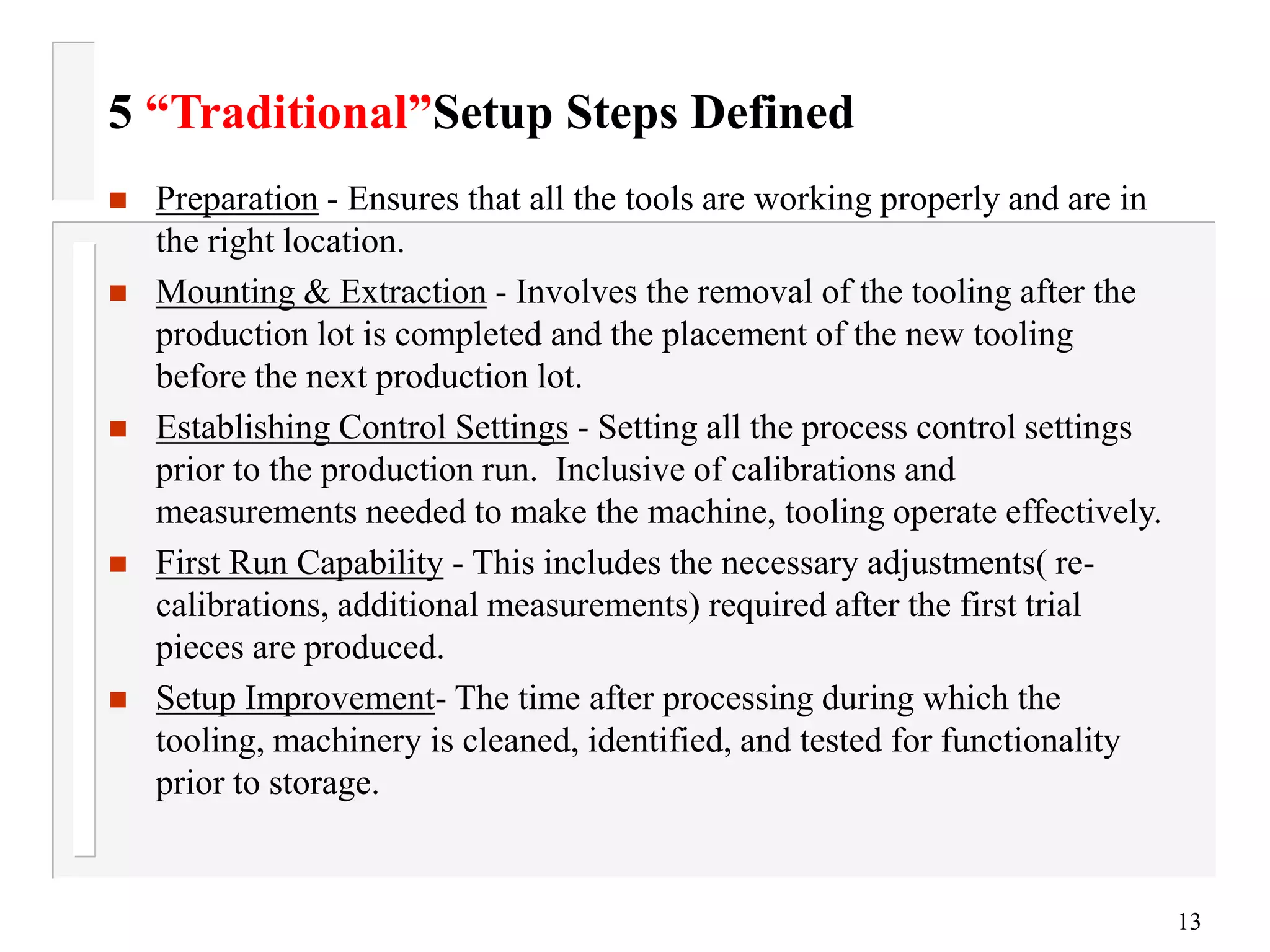 5 “Traditional”Setup Steps Defined

- Preparation - Ensures that all the tools are working properly and are in the right location.
- Mounting & Extraction - Involves the removal of the tooling after the production lot is completed and the placement of the new tooling before the next production lot.
- Establishing Control Settings - Setting all the process control settings prior to the production run. Inclusive of calibrations and measurements needed to make the machine, tooling operate effectively.
- First Run Capability - This includes the necessary adjustments( re-calibrations, additional measurements) required after the first trial pieces are produced.
- Setup Improvement- The time after processing during which the tooling, machinery is cleaned, identified, and tested for functionality prior to storage.

13